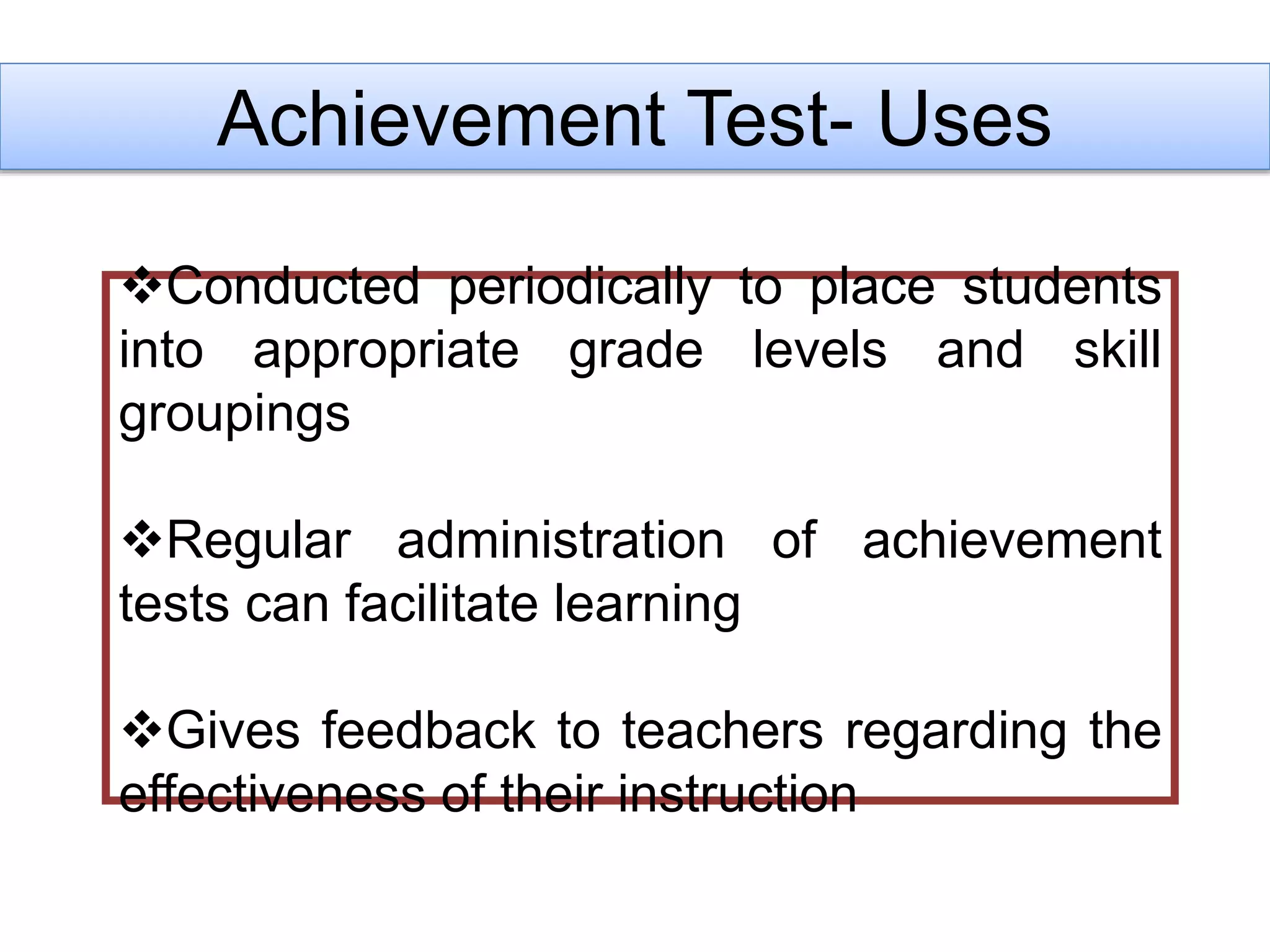 Achievement Test- Uses

❖Conducted periodically to place students into appropriate grade levels and skill groupings

❖Regular administration of achievement tests can facilitate learning

❖Gives feedback to teachers regarding the effectiveness of their instruction